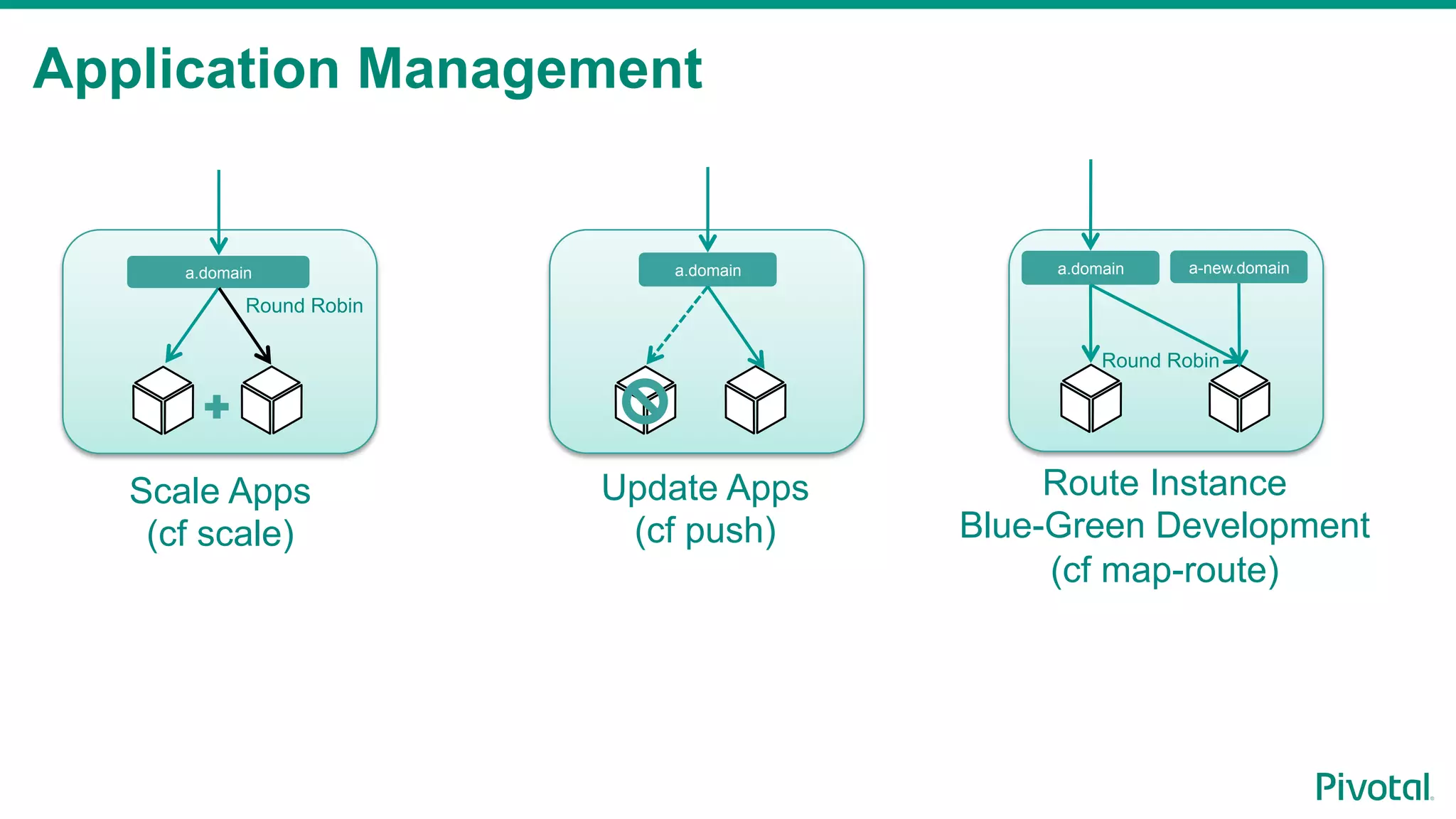 Application Management

a.domain

Round Robin

Scale Apps
(cf scale)

a.domain

Update Apps
(cf push)

a.domain

a-new.domain

Round Robin

Route Instance
Blue-Green Development
(cf map-route)

Pivotal